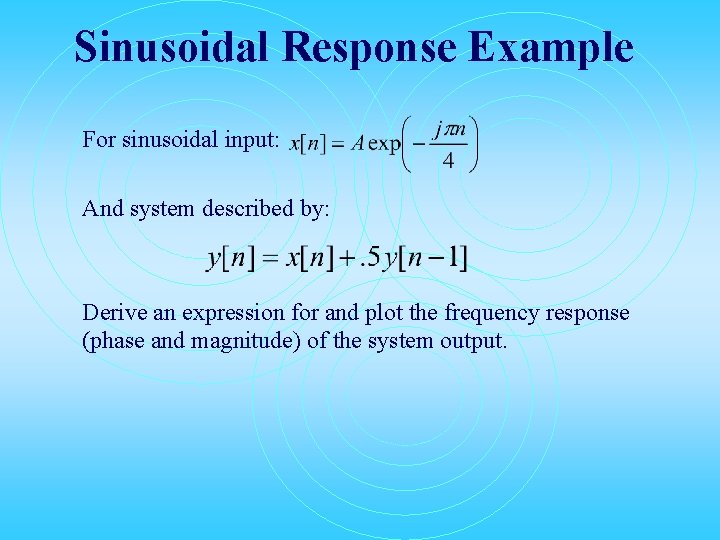 Sinusoidal Response Example

For sinusoidal input: $x[n] = A\exp\left(-\frac{j\pi n}{4}\right)$

And system described by:

$y[n] = x[n] + .5y[n-1]$

Derive an expression for and plot the frequency response (phase and magnitude) of the system output.